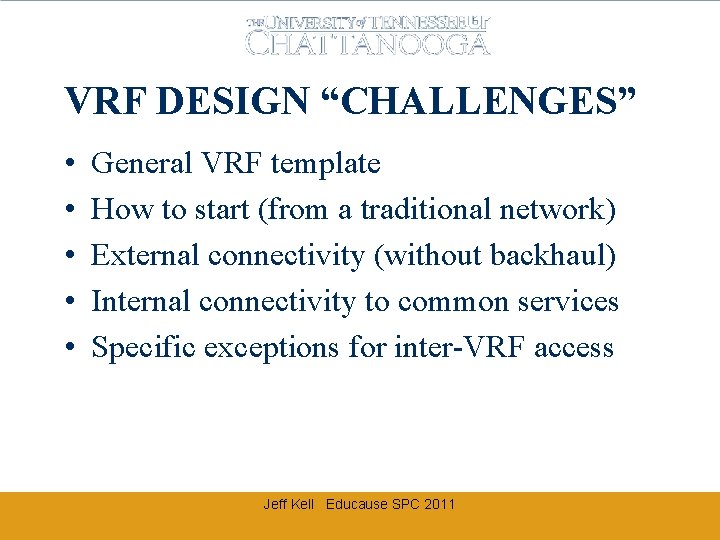 THE UNIVERSITY of TENNESSEE UT
CHATTANOOGA

VRF DESIGN “CHALLENGES”

• General VRF template
• How to start (from a traditional network)
• External connectivity (without backhaul)
• Internal connectivity to common services
• Specific exceptions for inter-VRF access

Jeff Kell Educause SPC 2011